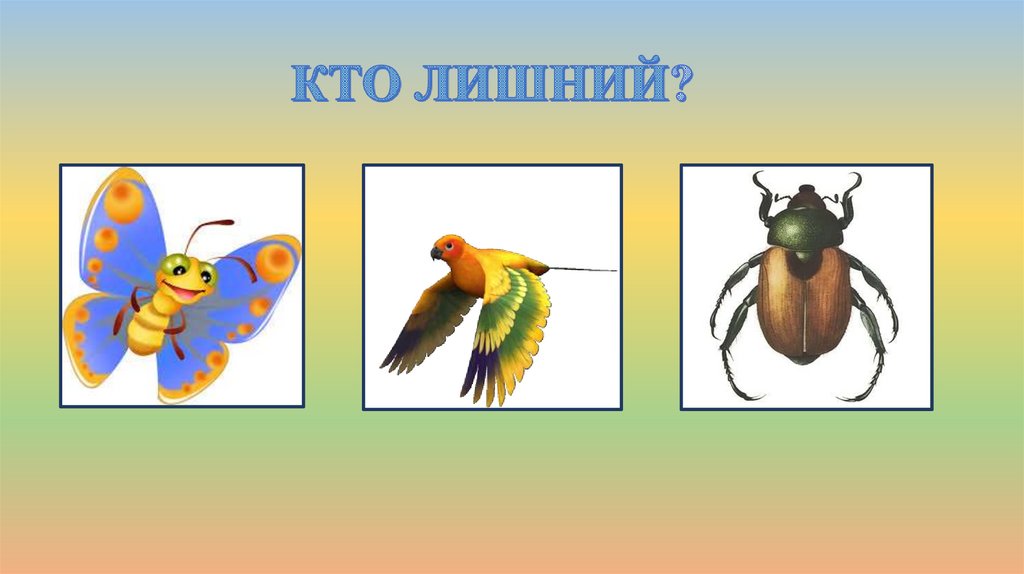 КТО ЛИШНИЙ?